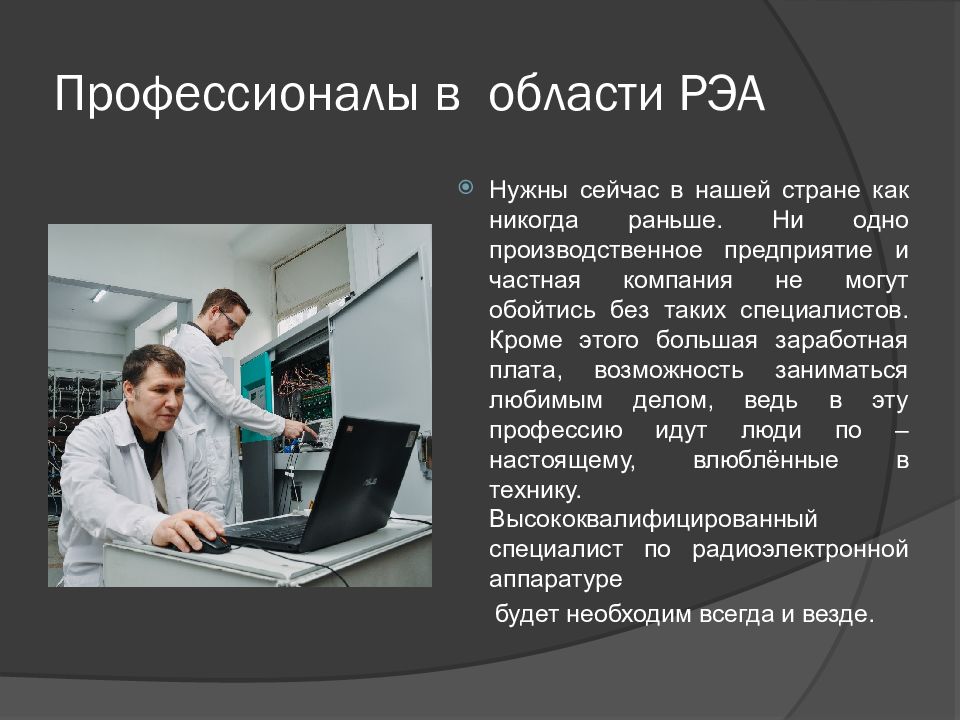 Профессионалы в области РЭА

Нужны сейчас в нашей стране как никогда раньше. Ни одно производственное предприятие и частная компания не могут обойтись без таких специалистов. Кроме этого большая заработная плата, возможность заниматься любимым делом, ведь в эту профессию идут люди по – настоящему, влюблённые в технику. Высококвалифицированный специалист по радиоэлектронной аппаратуре

будет необходим всегда и везде.